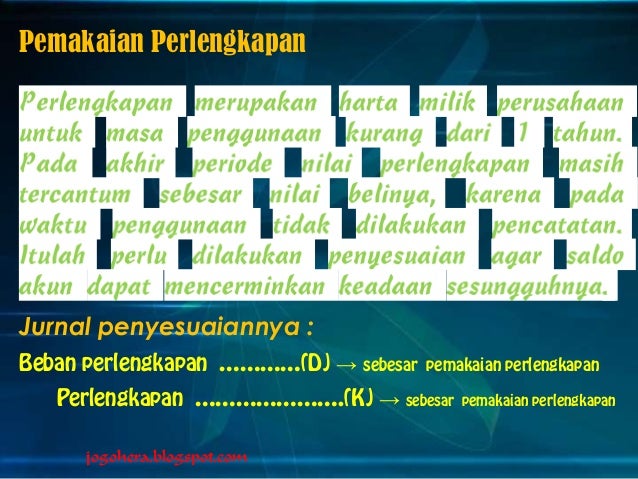 Pemakaian Perlengkapan

Perlengkapan merupakan harta milik perusahaan untuk masa penggunaan kurang dari 1 tahun. Pada akhir periode nilai perlengkapan masih tercantum sebesar nilai belinya, karena pada waktu penggunaan tidak dilakukan pencatatan. Itulah perlu dilakukan penyesuaian agar saldo akun dapat mencerminkan keadaan sesungguhnya.

Jurnal penyesuaiannya :

Beban perlengkapan ............(D) → sebesar pemakaian perlengkapan

Perlengkapan ......................(K) → sebesar pemakaian perlengkapan

jogohera.blogspot.com